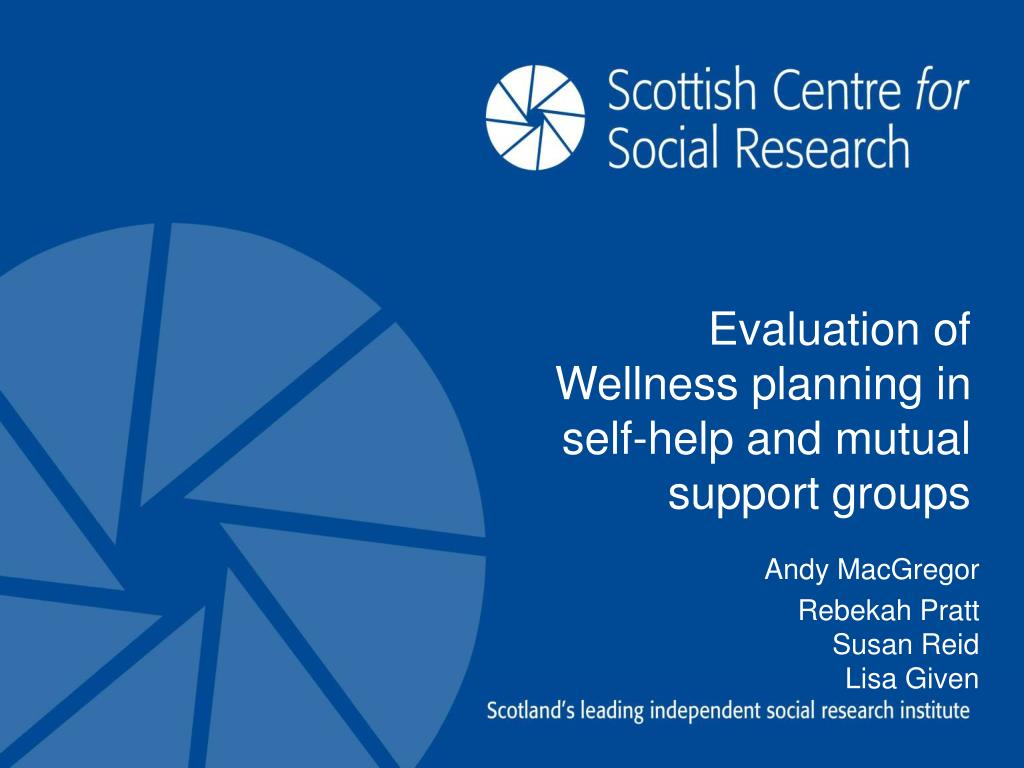 Scottish Centre for Social Research

Evaluation of Wellness planning in self-help and mutual support groups

Andy MacGregor

Rebekah Pratt
Susan Reid
Lisa Given

Scotland's leading independent social research institute